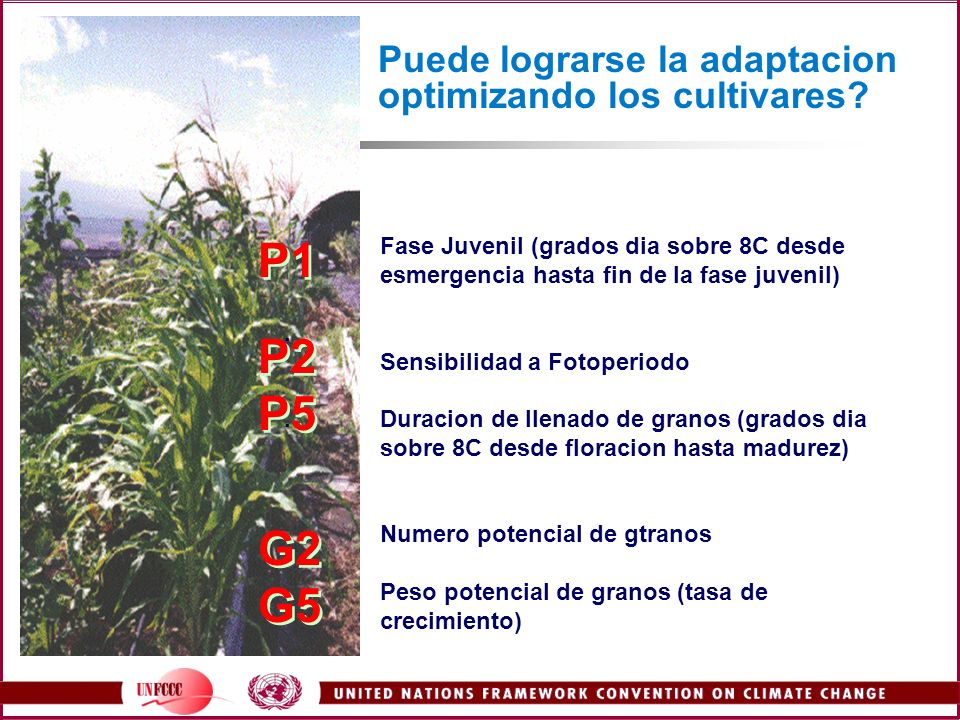 Puede lograrse la adaptacion optimizando los cultivares?

P1

Fase Juvenil (grados dia sobre 8C desde esmergencia hasta fin de la fase juvenil)

P2

Sensibilidad a Fotoperiodo

P5

Duracion de llenado de granos (grados dia sobre 8C desde floracion hasta madurez)

G2

Numero potencial de gtranos

G5

Peso potencial de granos (tasa de crecimiento)

UNFCCC

UNITED NATIONS FRAMEWORK CONVENTION ON CLIMATE CHANGE